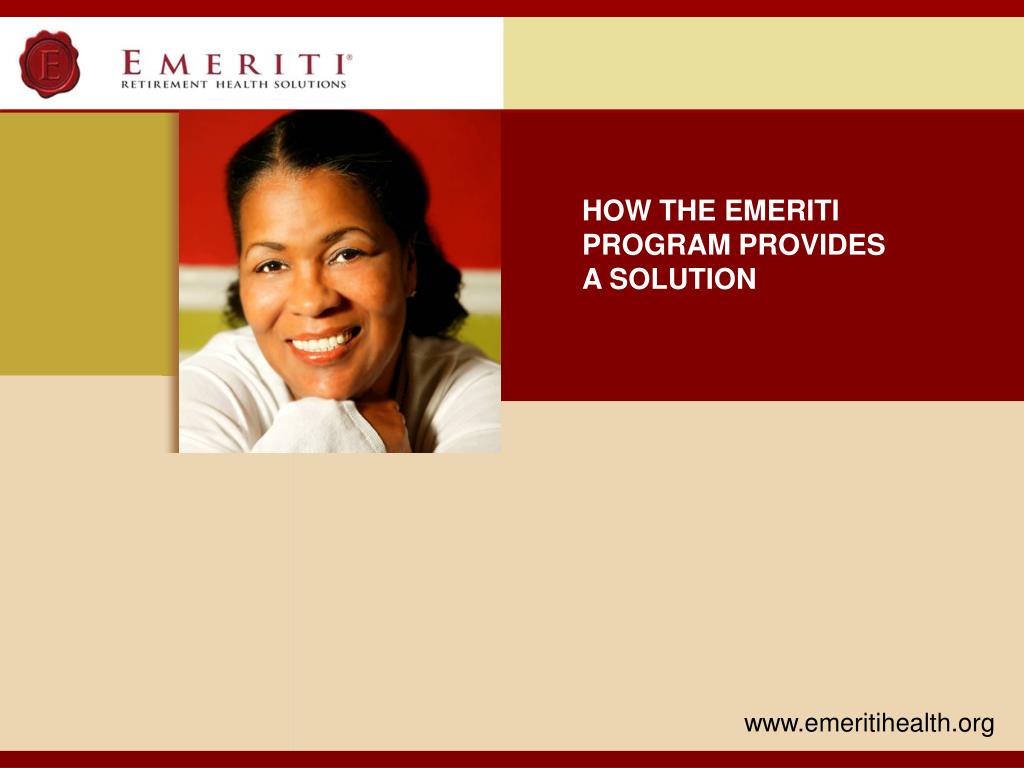 E

EMERITI®
RETIREMENT HEALTH SOLUTIONS

HOW THE EMERITI PROGRAM PROVIDES A SOLUTION

www.emeritihealth.org